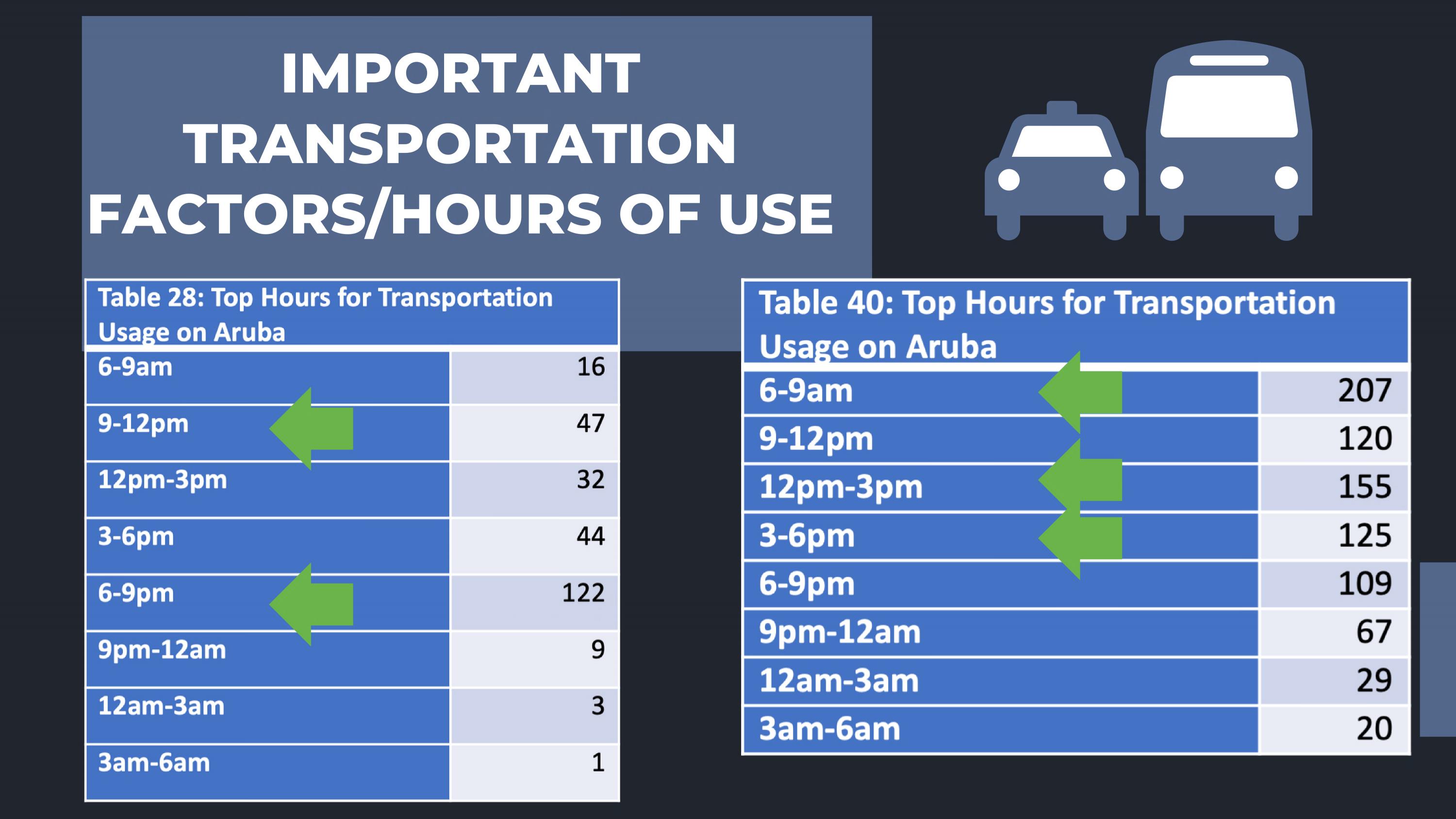 IMPORTANT TRANSPORTATION FACTORS/HOURS OF USE

| Table 28: Top Hours for Transportation Usage on Aruba | |
|---|---|
| 6-9am | 16 |
| 9-12pm | 47 |
| 12pm-3pm | 32 |
| 3-6pm | 44 |
| 6-9pm | 122 |
| 9pm-12am | 9 |
| 12am-3am | 3 |
| 3am-6am | 1 |

| Table 40: Top Hours for Transportation Usage on Aruba | |
|---|---|
| 6-9am | 207 |
| 9-12pm | 120 |
| 12pm-3pm | 155 |
| 3-6pm | 125 |
| 6-9pm | 109 |
| 9pm-12am | 67 |
| 12am-3am | 29 |
| 3am-6am | 20 |